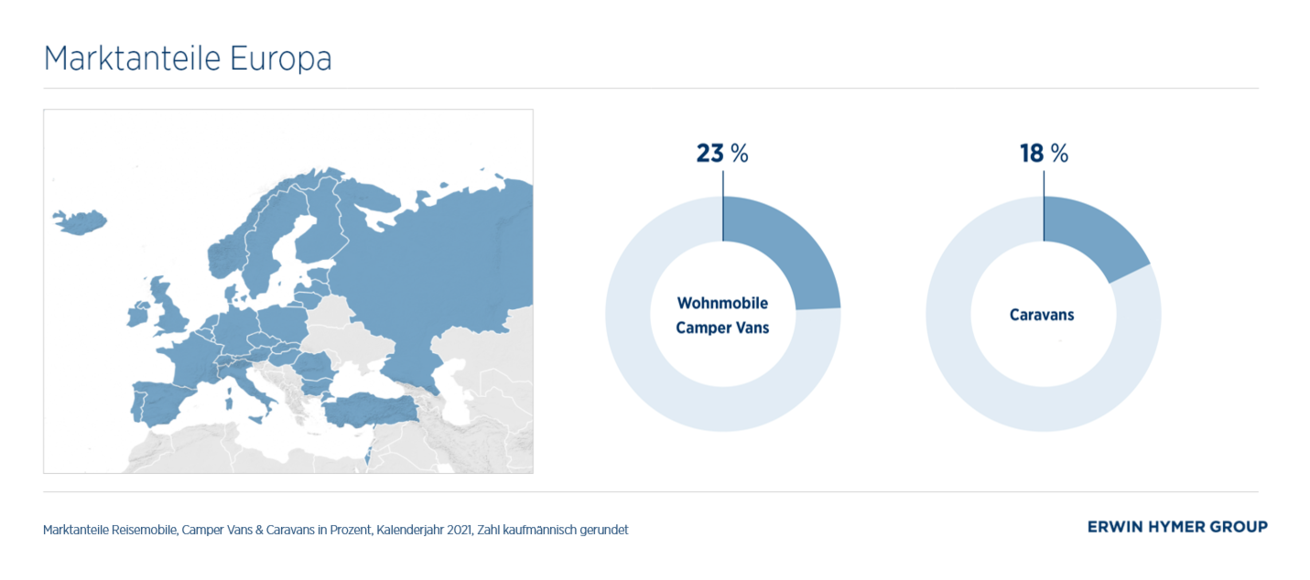 Marktanteile Europa

23 %

Wohnmobile Camper Vans

18 %

Caravans

Marktanteile Reisemobile, Camper Vans & Caravans in Prozent, Kalenderjahr 2021, Zahl kaufmännisch gerundet

ERWIN HYMER GROUP